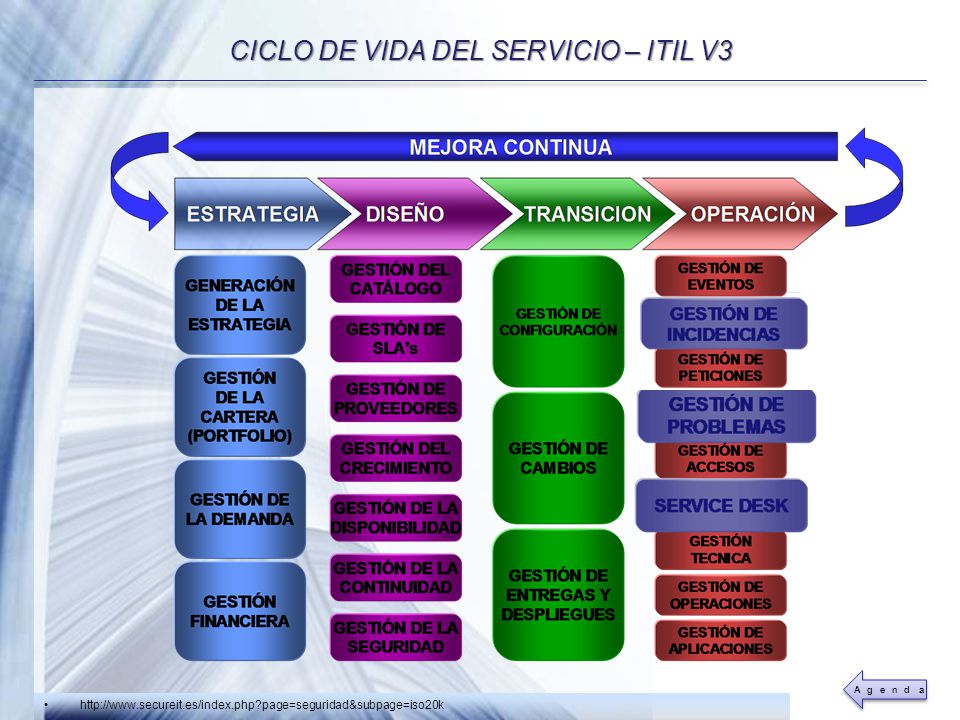 CICLO DE VIDA DEL SERVICIO – ITIL V3

MEJORA CONTINUA

ESTRATEGIA

DISEÑO

TRANSICION

OPERACIÓN

GENERACIÓN DE LA ESTRATEGIA

GESTIÓN DE LA CARTERA (PORTFOLIO)

GESTIÓN DE LA DEMANDA

GESTIÓN FINANCIERA

GESTIÓN DEL CATÁLOGO

GESTIÓN DE SLA's

GESTIÓN DE PROVEEDORES

GESTIÓN DEL CRECIMIENTO

GESTIÓN DE LA DISPONIBILIDAD

GESTIÓN DE LA CONTINUIDAD

GESTIÓN DE LA SEGURIDAD

GESTIÓN DE CONFIGURACIÓN

GESTIÓN DE CAMBIOS

GESTIÓN DE ENTREGAS Y DESPLIEGUES

GESTIÓN DE EVENTOS

GESTIÓN DE INCIDENCIAS

GESTIÓN DE PETICIONES

GESTIÓN DE PROBLEMAS

GESTIÓN DE ACCESOS

SERVICE DESK

GESTIÓN TECNICA

GESTIÓN DE OPERACIONES

GESTIÓN DE APLICACIONES

• http://www.secureit.es/index.php?page=seguridad&subpage=iso20k

Agenda